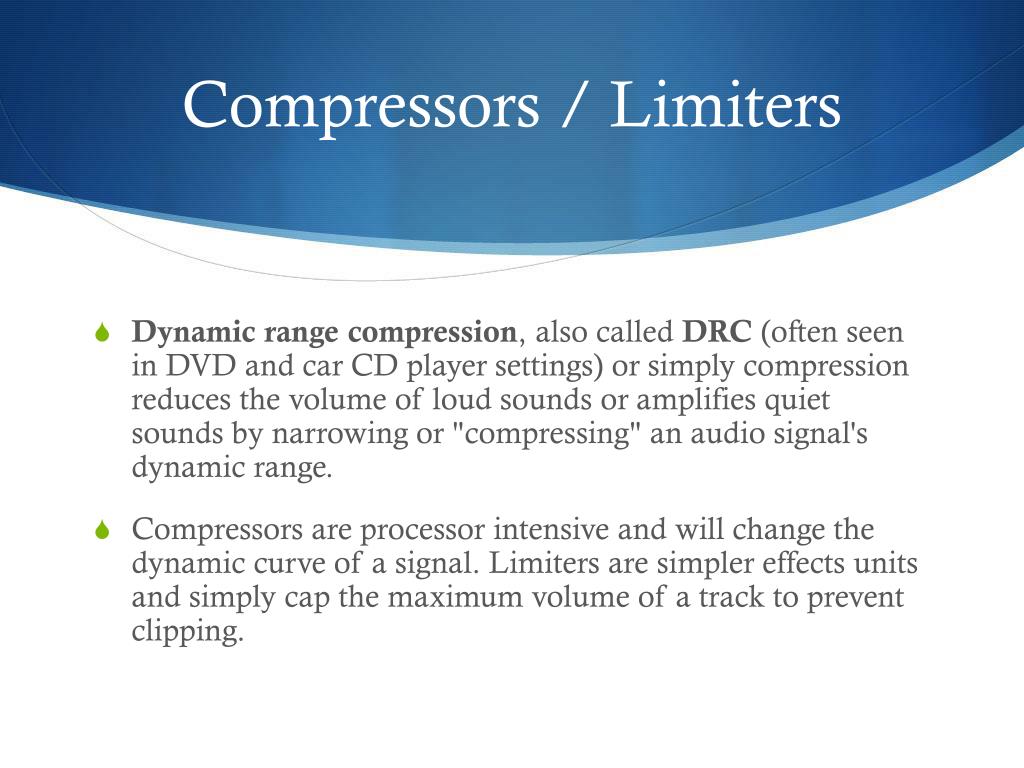 Compressors / Limiters

Dynamic range compression, also called DRC (often seen in DVD and car CD player settings) or simply compression reduces the volume of loud sounds or amplifies quiet sounds by narrowing or "compressing" an audio signal's dynamic range.

Compressors are processor intensive and will change the dynamic curve of a signal. Limiters are simpler effects units and simply cap the maximum volume of a track to prevent clipping.